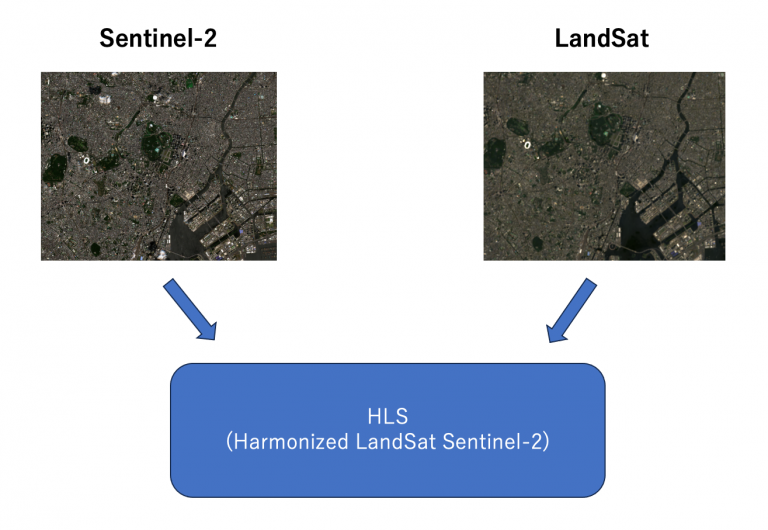 Sentinel-2

LandSat

HLS
(Harmonized LandSat Sentinel-2)